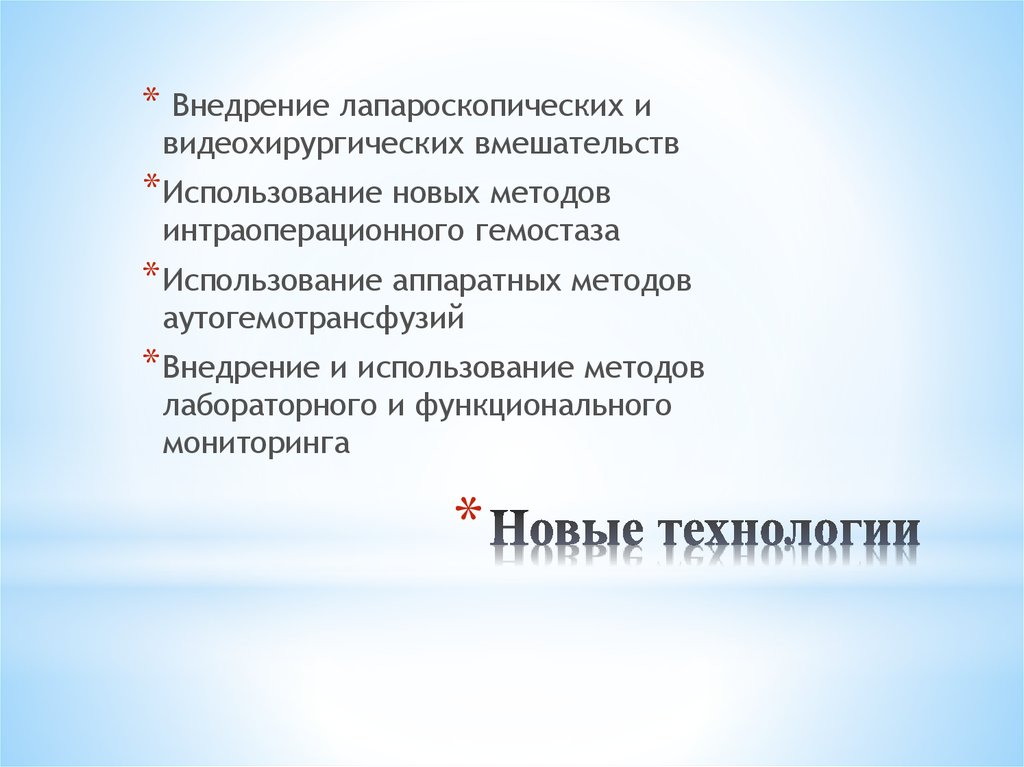 * Внедрение лапароскопических и видеохирургических вмешательств

* Использование новых методов интраоперационного гемостаза

* Использование аппаратных методов аутогемотрансфузий

* Внедрение и использование методов лабораторного и функционального мониторинга

* Новые технологии